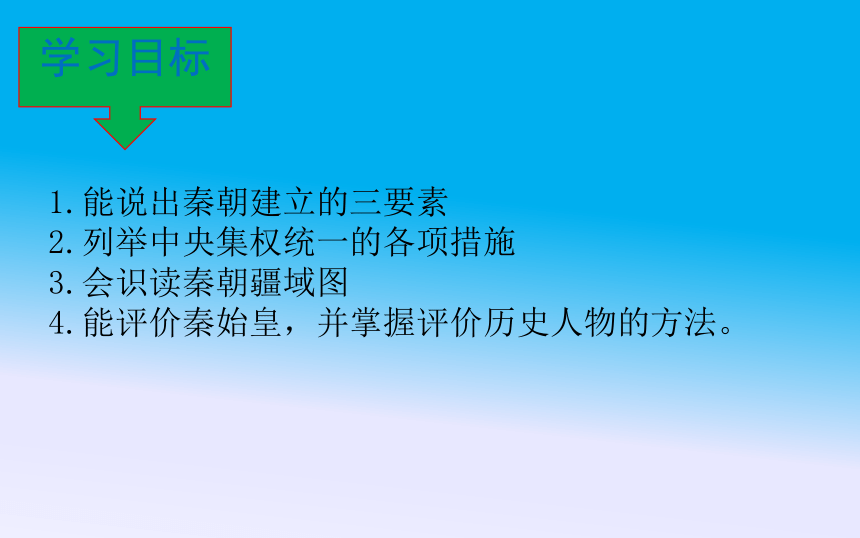 学习目标

1.能说出秦朝建立的三要素
2.列举中央集权统一的各项措施
3.会识读秦朝疆域图
4.能评价秦始皇，并掌握评价历史人物的方法。